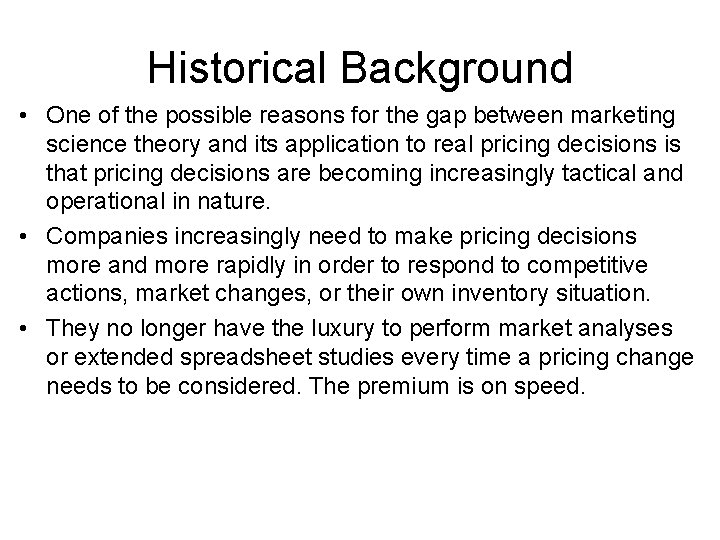 Historical Background

• One of the possible reasons for the gap between marketing science theory and its application to real pricing decisions is that pricing decisions are becoming increasingly tactical and operational in nature.

• Companies increasingly need to make pricing decisions more and more rapidly in order to respond to competitive actions, market changes, or their own inventory situation.

• They no longer have the luxury to perform market analyses or extended spreadsheet studies every time a pricing change needs to be considered. The premium is on speed.